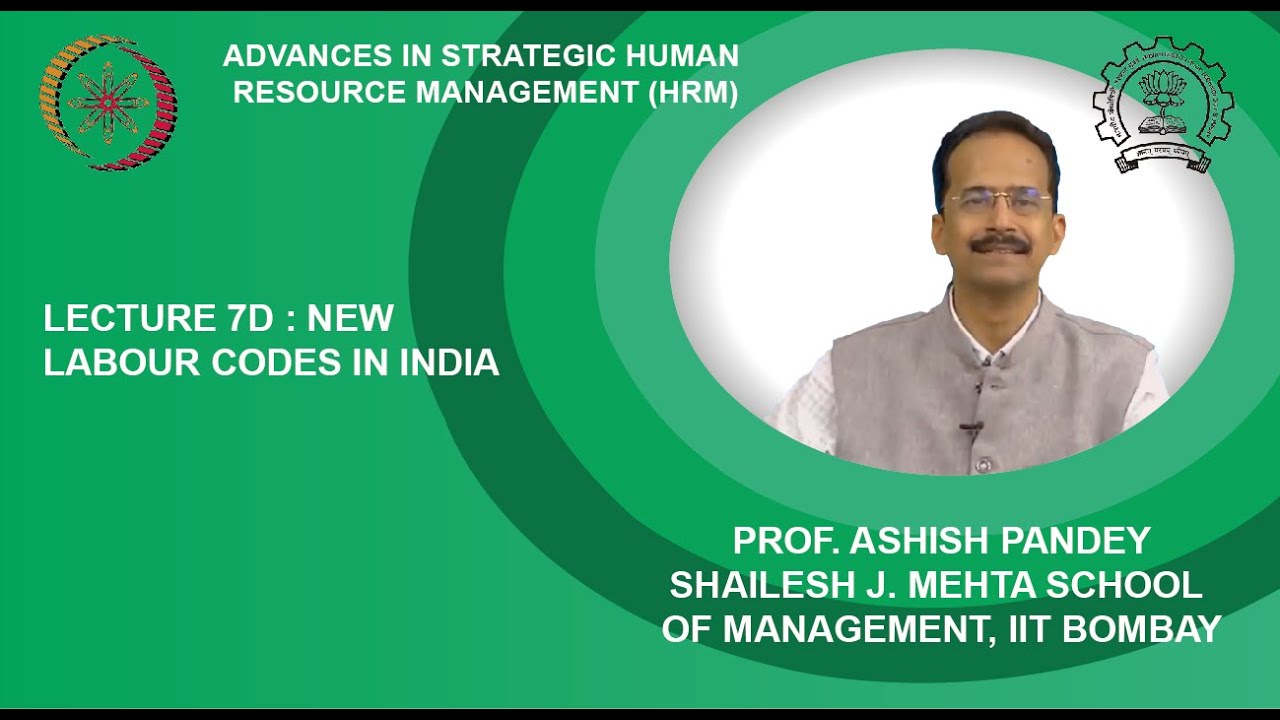 ADVANCES IN STRATEGIC HUMAN RESOURCE MANAGEMENT (HRM)

LECTURE 7D : NEW LABOUR CODES IN INDIA

PROF. ASHISH PANDEY
SHAILESH J. MEHTA SCHOOL OF MANAGEMENT, IIT BOMBAY